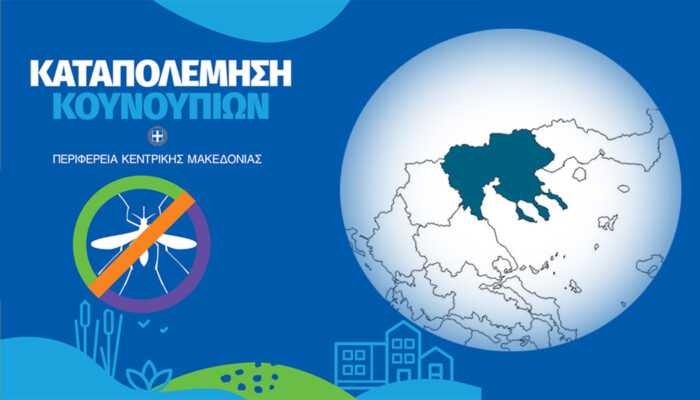 ΚΑΤΑΠΟΛΕΜΗΣΗ
ΚΟΥΝΟΥΠΙΩΝ

ΠΕΡΙΦΕΡΕΙΑ ΚΕΝΤΡΙΚΗΣ ΜΑΚΕΔΟΝΙΑΣ